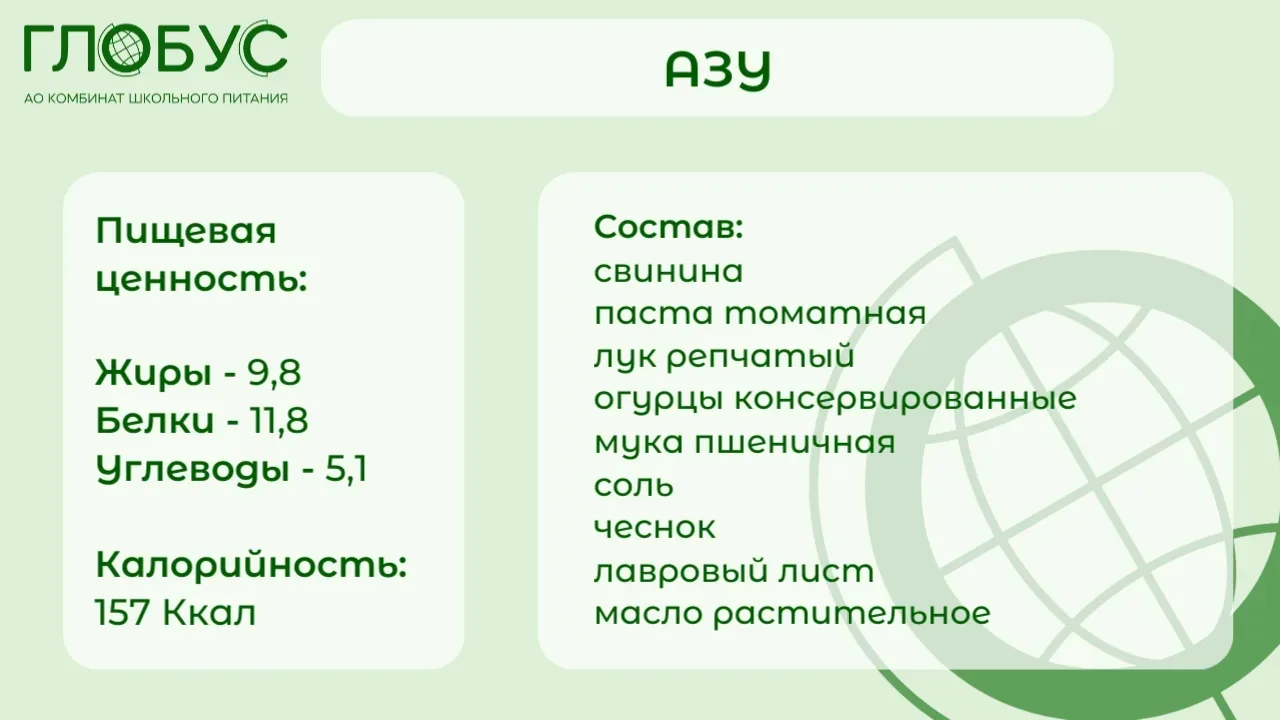 ГЛОБУС
АО КОМБИНАТ ШКОЛЬНОГО ПИТАНИЯ

АЗУ

Пищевая ценность:

Жиры - 9,8
Белки - 11,8
Углеводы - 5,1

Калорийность:
157 Ккал

Состав:
свинина
паста томатная
лук репчатый
огурцы консервированные
мука пшеничная
соль
чеснок
лавровый лист
масло растительное